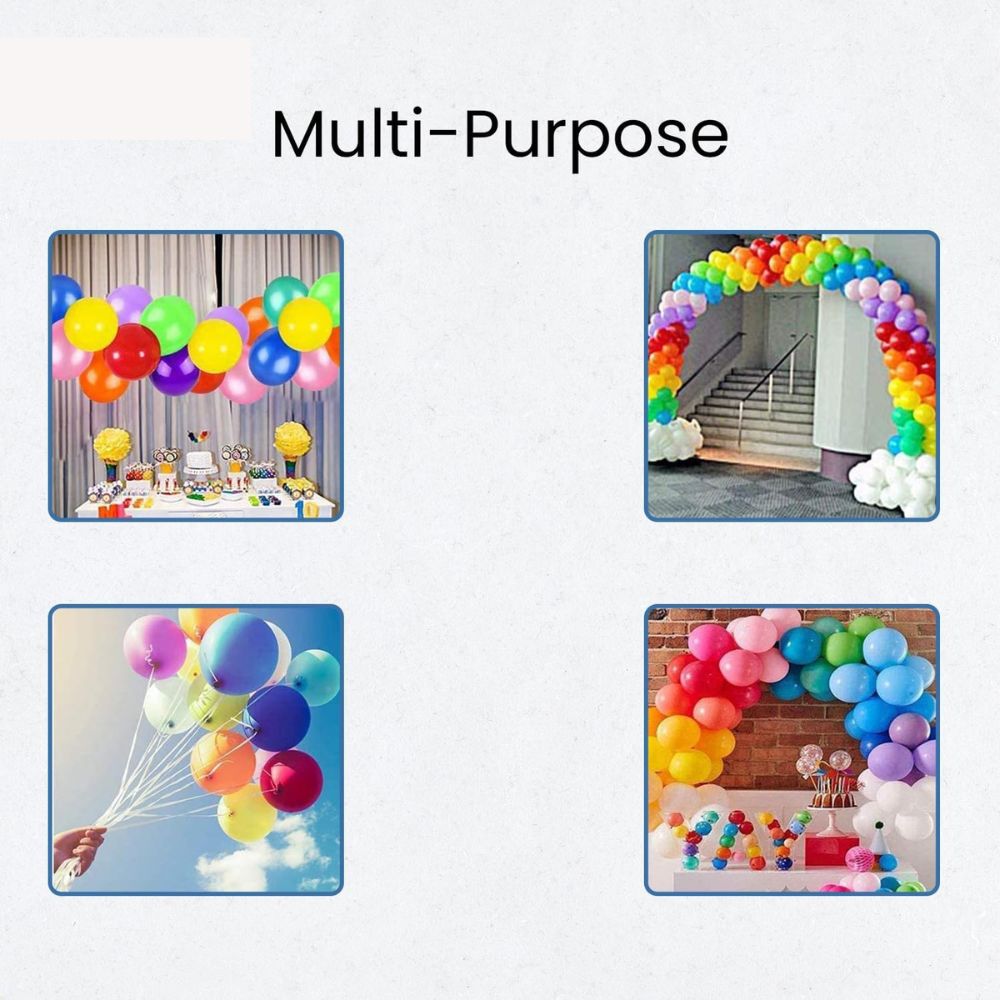 Multi-Purpose